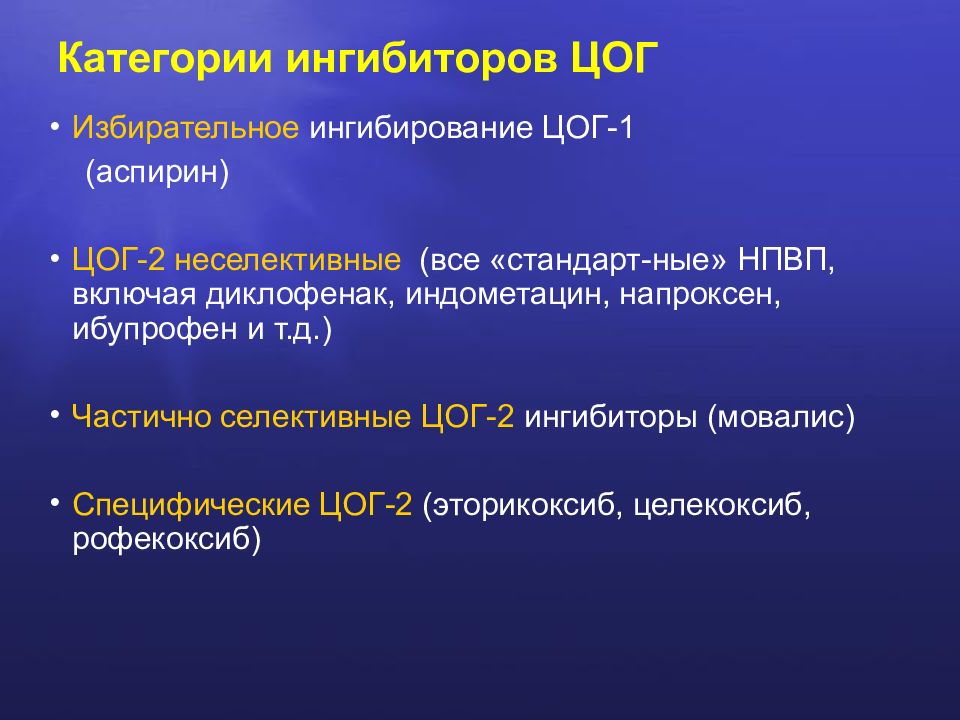 Категории ингибиторов ЦОГ

• Избирательное ингибирование ЦОГ-1 (аспирин)

• ЦОГ-2 неселективные (все «стандарт-ные» НПВП, включая диклофенак, индометацин, напроксен, ибупрофен и т.д.)

• Частично селективные ЦОГ-2 ингибиторы (мовалис)

• Специфические ЦОГ-2 (эторикоксиб, целекоксиб, рофекоксиб)